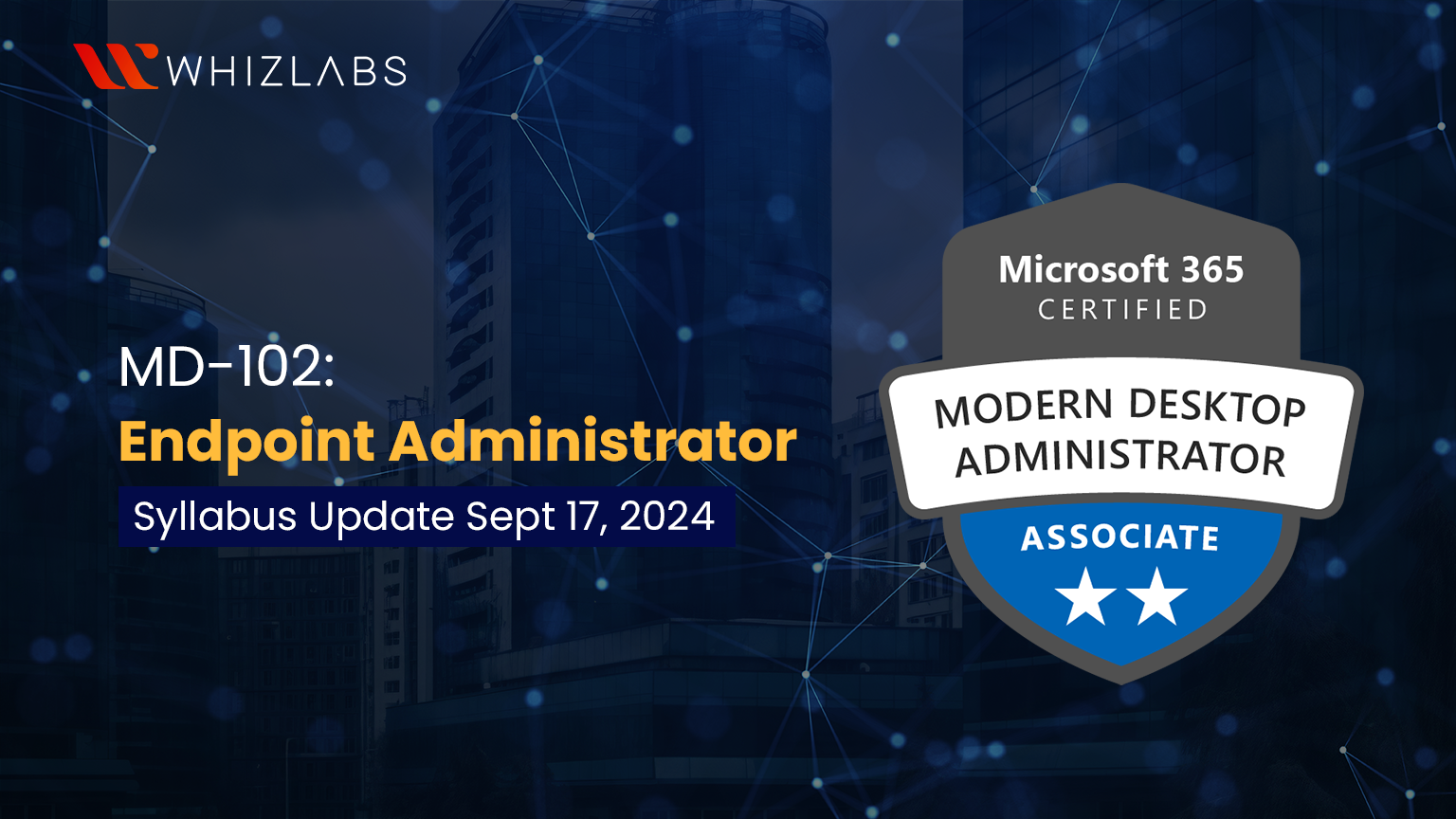 WHIZLABS

MD-102:
Endpoint Administrator
Syllabus Update Sept 17, 2024

Microsoft 365
CERTIFIED
MODERN DESKTOP
ADMINISTRATOR
ASSOCIATE